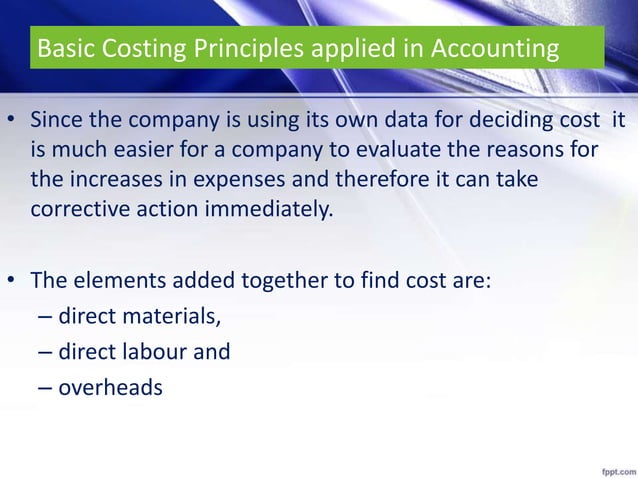 Basic Costing Principles applied in Accounting

• Since the company is using its own data for deciding cost it is much easier for a company to evaluate the reasons for the increases in expenses and therefore it can take corrective action immediately.

• The elements added together to find cost are:
– direct materials,
– direct labour and
– overheads

fppt.com